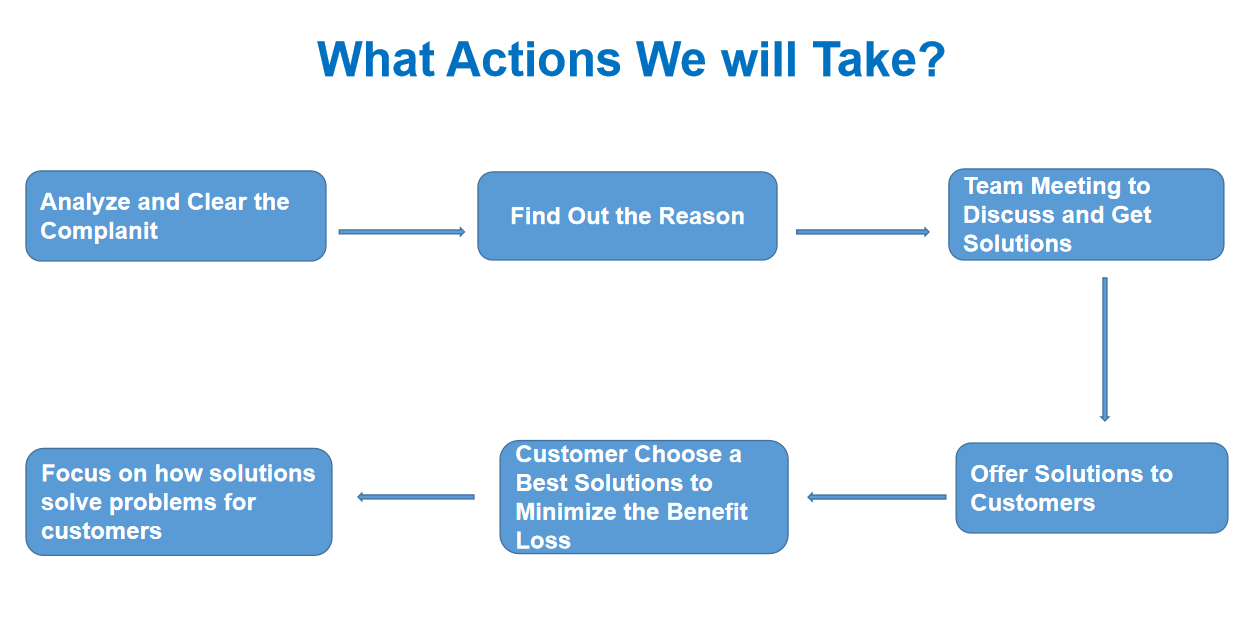 What Actions We will Take?

Analyze and Clear the Complanit

Find Out the Reason

Team Meeting to Discuss and Get Solutions

Offer Solutions to Customers

Customer Choose a Best Solutions to Minimize the Benefit Loss

Focus on how solutions solve problems for customers